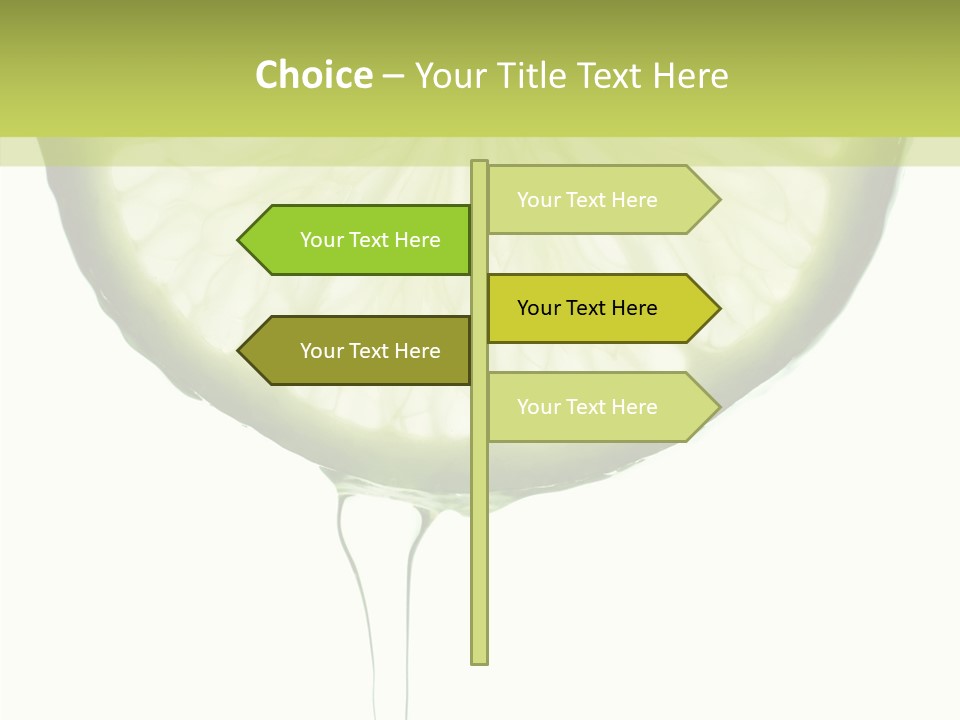 Choice – Your Title Text Here

Your Text Here

Your Text Here

Your Text Here

Your Text Here

Your Text Here